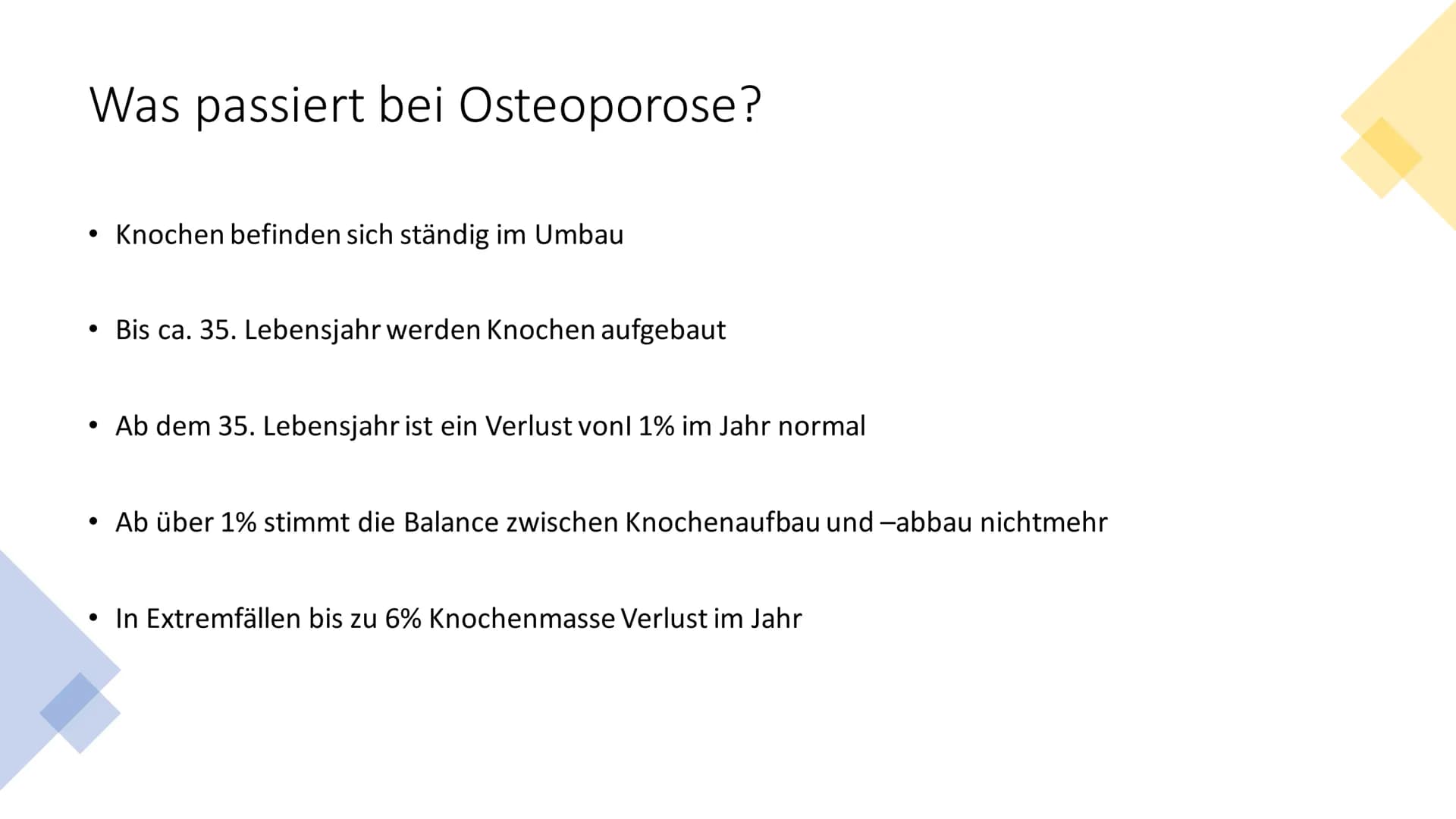 Was passiert bei Osteoporose?

• Knochen befinden sich ständig im Umbau

• Bis ca. 35. Lebensjahr werden Knochen aufgebaut

• Ab dem 35. Lebensjahr ist ein Verlust vonI 1% im Jahr normal

• Ab über 1% stimmt die Balance zwischen Knochenaufbau und –abbau nichtmehr

• In Extremfällen bis zu 6% Knochenmasse Verlust im Jahr